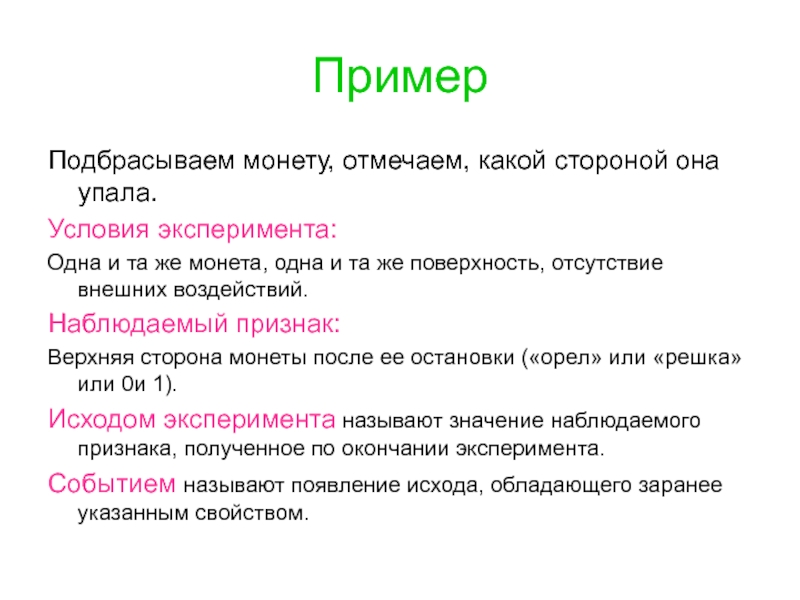 Пример

Подбрасываем монету, отмечаем, какой стороной она упала.

Условия эксперимента:

Одна и та же монета, одна и та же поверхность, отсутствие внешних воздействий.

Наблюдаемый признак:

Верхняя сторона монеты после ее остановки («орел» или «решка» или 0и 1).

Исходом эксперимента называют значение наблюдаемого признака, полученное по окончании эксперимента.

Событием называют появление исхода, обладающего заранее указанным свойством.